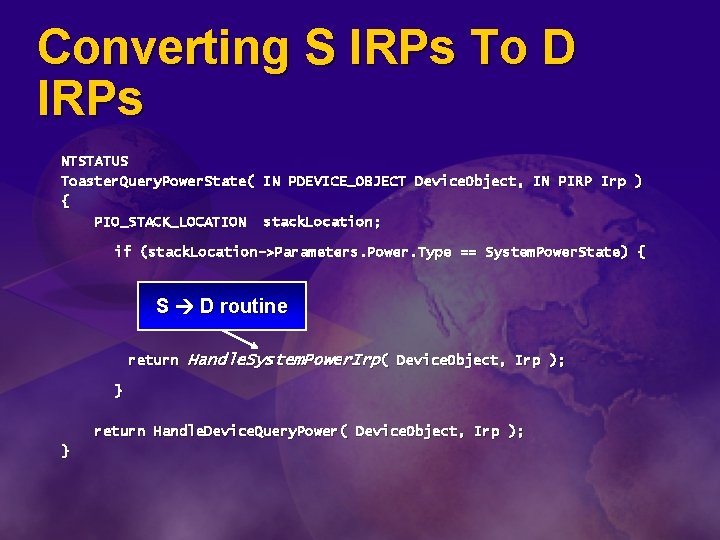 Converting S IRPs To D IRPs

NTSTATUS
ToasterQueryPowerState( IN PDEVICE_OBJECT DeviceObject, IN PIRP Irp )
{
PIO_STACK_LOCATION stackLocation;

if (stackLocation->Parameters.Power.Type == SystemPowerState) {

S → D routine

return HandleSystemPowerIrp( DeviceObject, Irp );

}

return HandleDeviceQueryPower( DeviceObject, Irp );
}